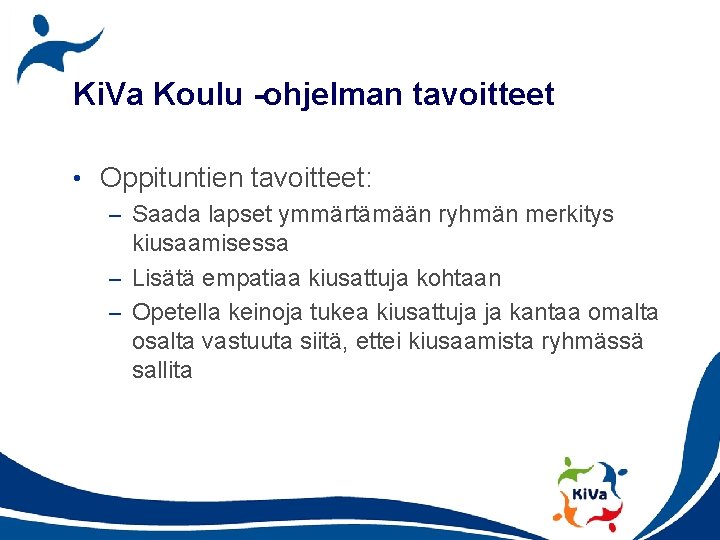 KiVa Koulu -ohjelman tavoitteet

• Oppituntien tavoitteet:
– Saada lapset ymmärtämään ryhmän merkitys kiusaamisessa
– Lisätä empatiaa kiusattuja kohtaan
– Opetella keinoja tukea kiusattuja ja kantaa omalta osalta vastuuta siitä, ettei kiusaamista ryhmässä sallita

KiVa